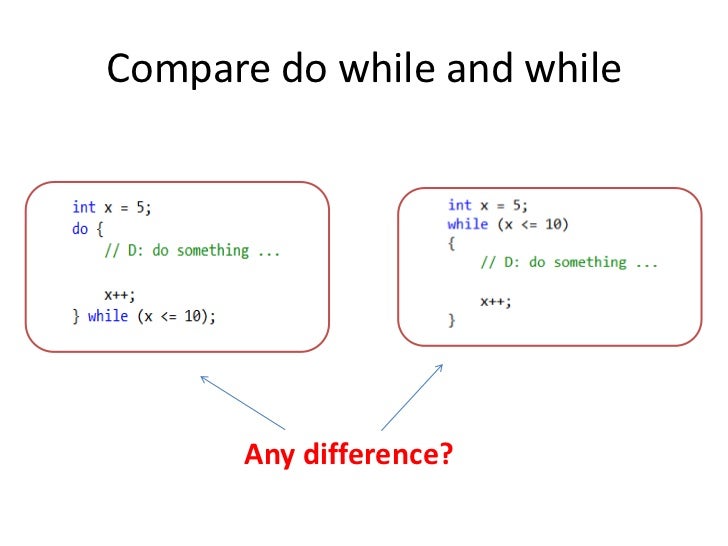 Compare do while and while

int x = 5;
do {
    // D: do something ...

    x++;
} while (x <= 10);

int x = 5;
while (x <= 10)
{
    // D: do something ...

    x++;
}

Any difference?